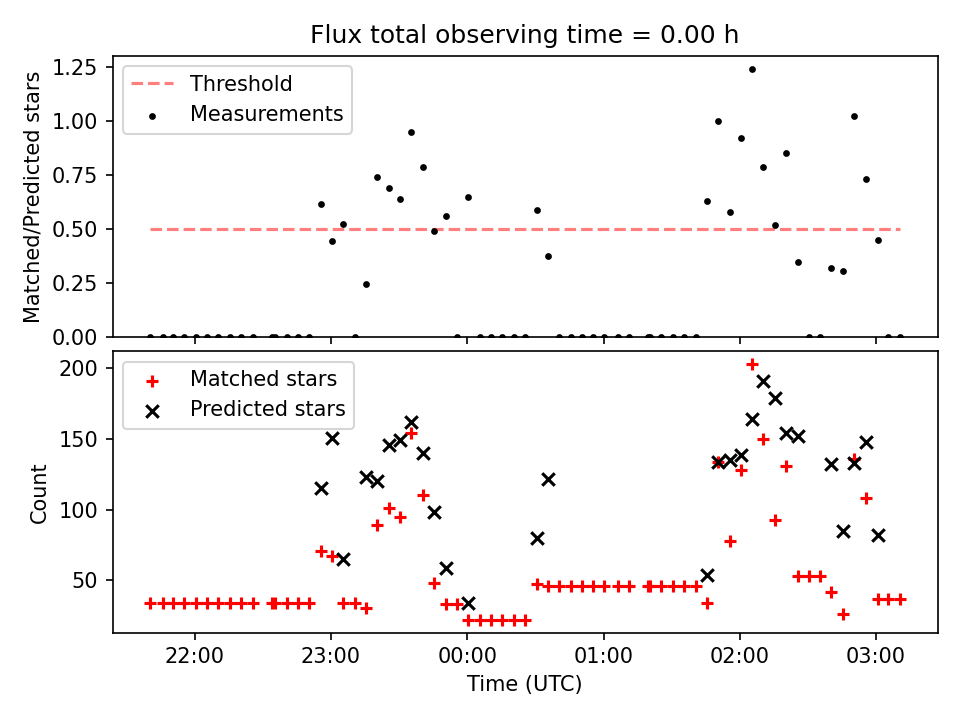 Flux total observing time = 0.00 h

Matched/Predicted stars

1.25
1.00
0.75
0.50
0.25
0.00

Threshold
Measurements

Count

200
150
100
50

Matched stars
Predicted stars

22:00
23:00
00:00
01:00
02:00
03:00

Time (UTC)